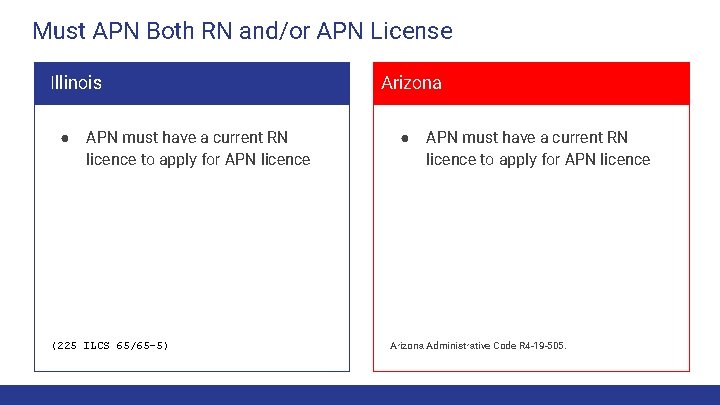 Must APN Both RN and/or APN License

Illinois

● APN must have a current RN licence to apply for APN licence

(225 ILCS 65/65-5)

Arizona

● APN must have a current RN licence to apply for APN licence

Arizona Administrative Code R4-19-505.